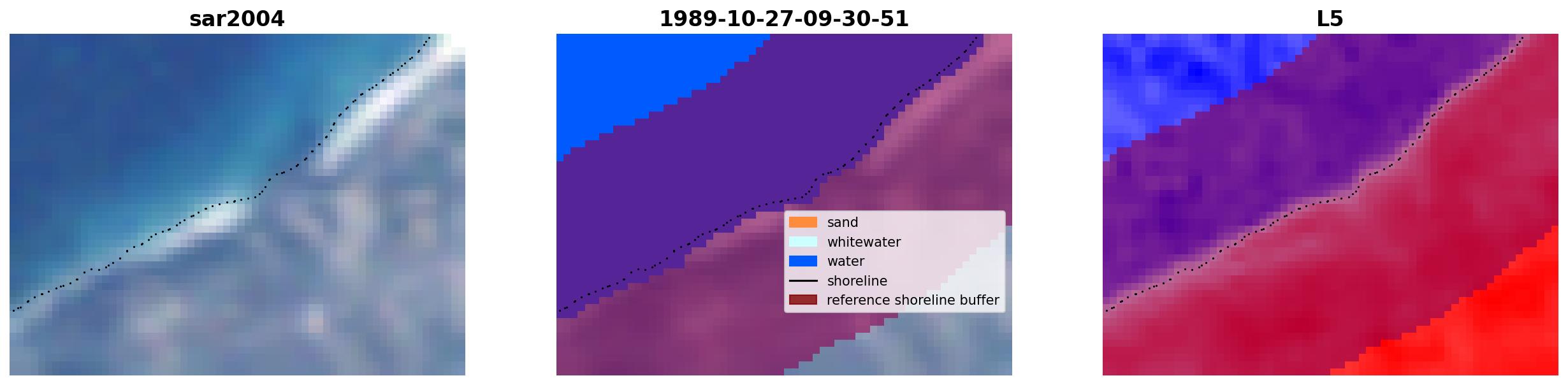 sar2004

1989-10-27-09-30-51

sand
whitewater
water
shoreline
reference shoreline buffer

L5